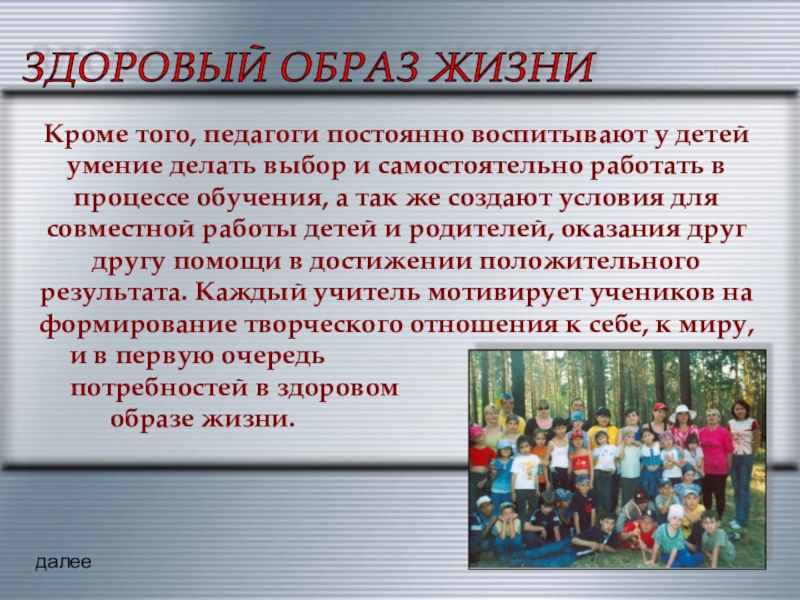 ЗДОРОВЫЙ ОБРАЗ ЖИЗНИ

Кроме того, педагоги постоянно воспитывают у детей умение делать выбор и самостоятельно работать в процессе обучения, а так же создают условия для совместной работы детей и родителей, оказания друг другу помощи в достижении положительного результата. Каждый учитель мотивирует учеников на формирование творческого отношения к себе, к миру, и в первую очередь потребностей в здоровом образе жизни.

далее